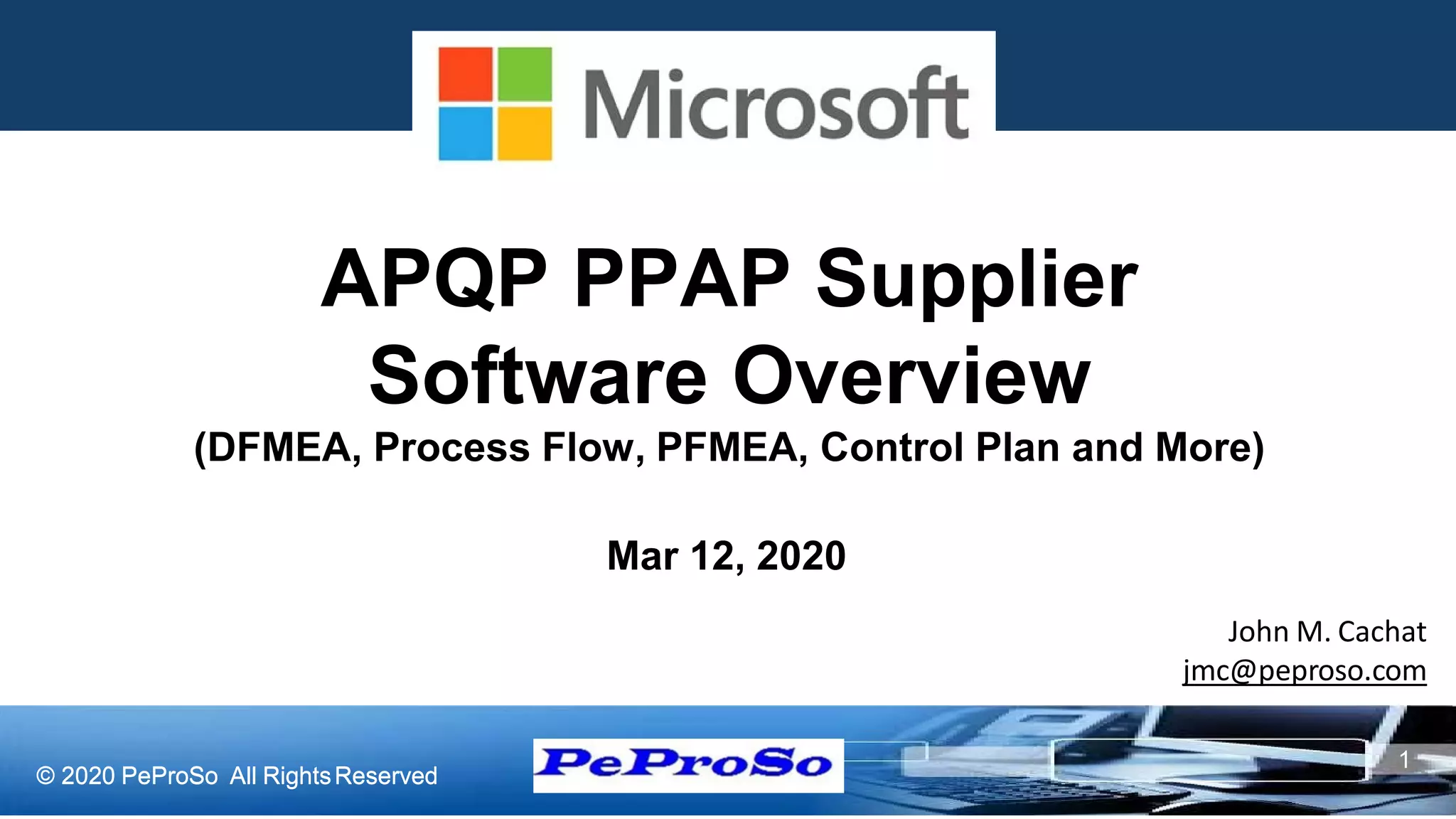 Microsoft

APQP PPAP Supplier Software Overview

(DFMEA, Process Flow, PFMEA, Control Plan and More)

Mar 12, 2020

John M. Cachat
jmc@peproso.com

© 2020 PeProSo All Rights Reserved

PeProSo

1